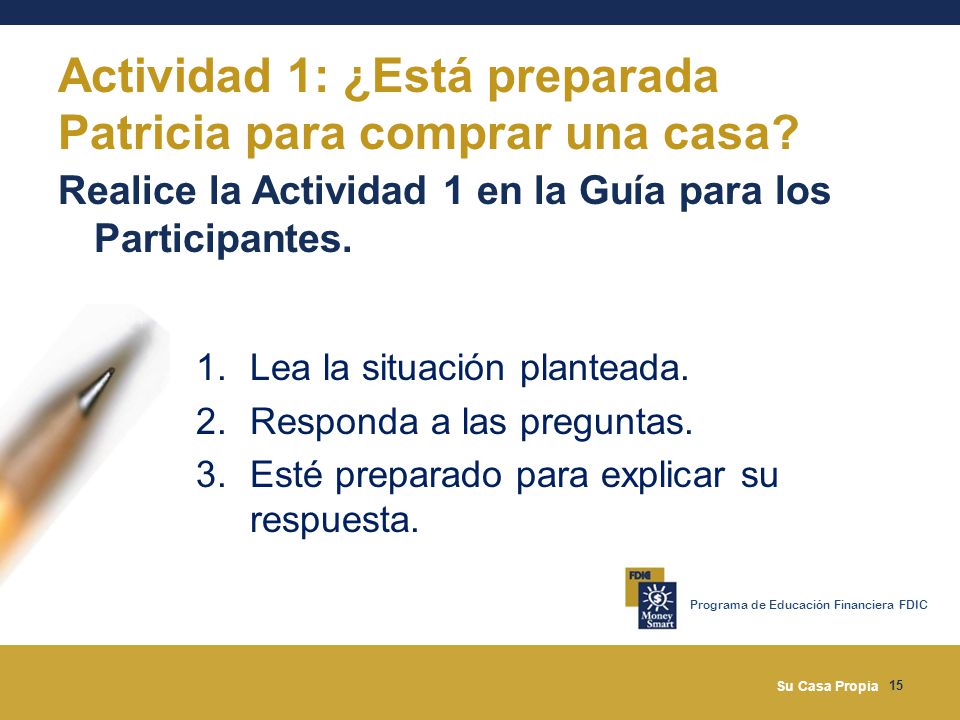 Actividad 1: ¿Está preparada Patricia para comprar una casa?

Realice la Actividad 1 en la Guía para los Participantes.

1. Lea la situación planteada.
2. Responda a las preguntas.
3. Esté preparado para explicar su respuesta.

FDIC
Money Smart
Programa de Educación Financiera FDIC

Su Casa Propia 15